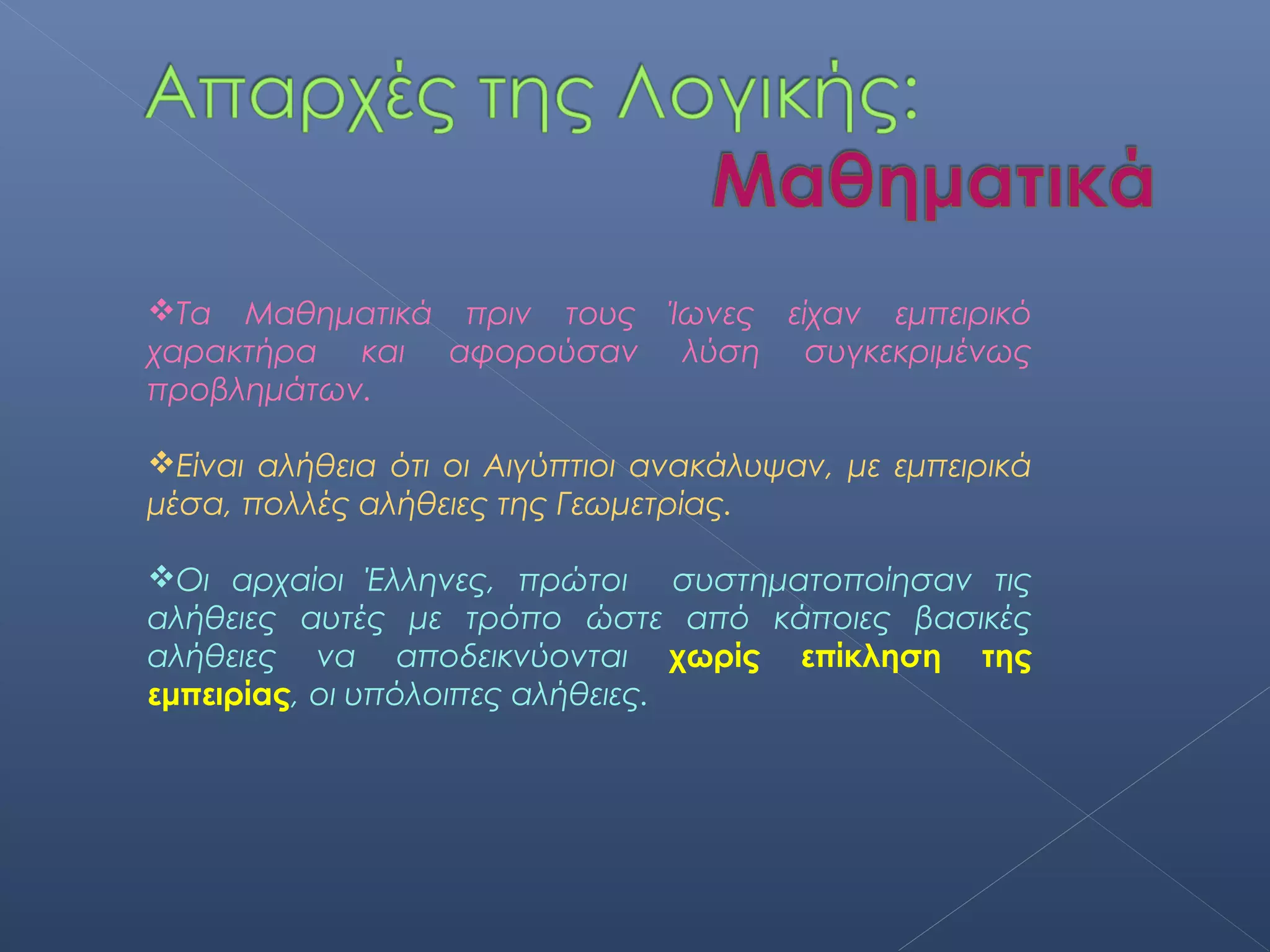 Απαρχές της Λογικής:
Μαθηματικά

❖Τα Μαθηματικά πριν τους Ίωνες είχαν εμπειρικό χαρακτήρα και αφορούσαν λύση συγκεκριμένως προβλημάτων.

❖Είναι αλήθεια ότι οι Αιγύπτιοι ανακάλυψαν, με εμπειρικά μέσα, πολλές αλήθειες της Γεωμετρίας.

❖Οι αρχαίοι Έλληνες, πρώτοι συστηματοποίησαν τις αλήθειες αυτές με τρόπο ώστε από κάποιες βασικές αλήθειες να αποδεικνύονται χωρίς επίκληση της εμπειρίας, οι υπόλοιπες αλήθειες.